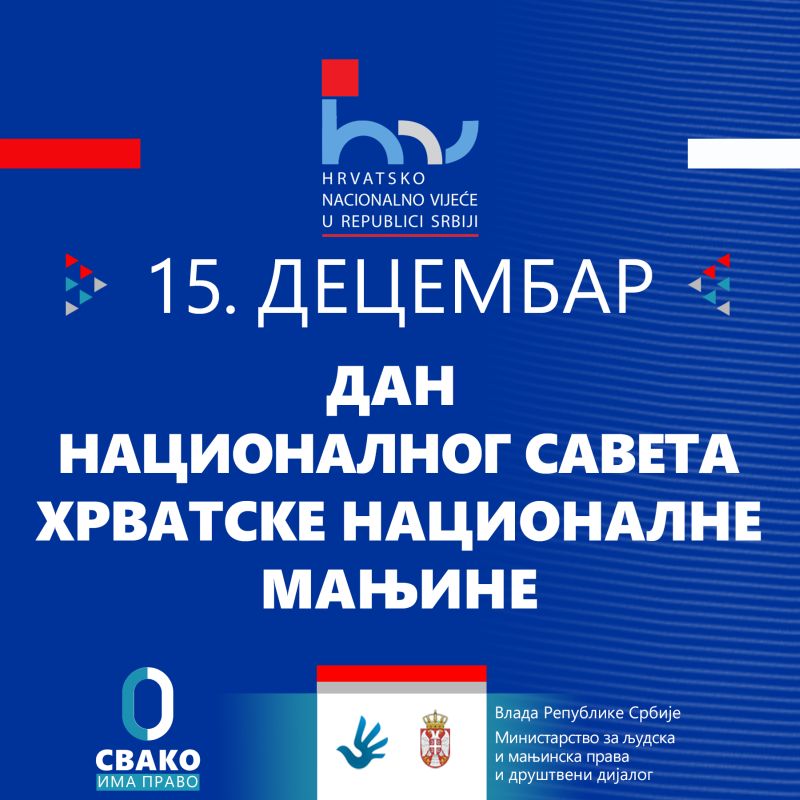 HRVATSKO
NACIONALNO VIJEĆE
U REPUBLICI SRBIJI

15. ДЕЦЕМБАР

ДАН
НАЦИОНАЛНОГ САВЕТА
ХРВАТСКЕ НАЦИОНАЛНЕ
МАЊИНЕ

СВАКО
ИМА ПРАВО

Влада Републике Србије
Министарство за људска и мањинска права и друштвени дијалог